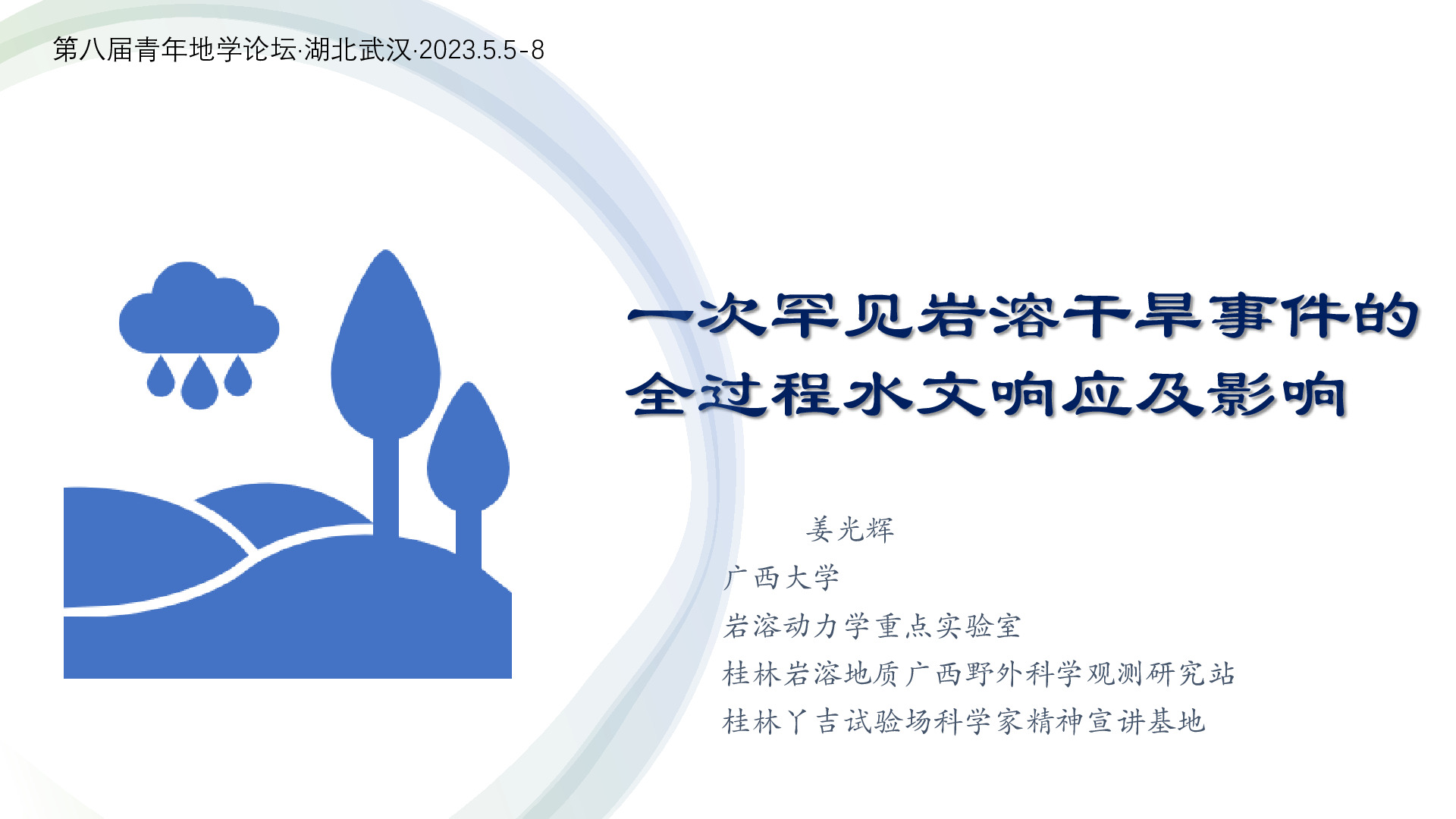 第八届青年地学论坛·湖北武汉·2023.5.5-8

一次罕见岩溶干旱事件的全过程水文响应及影响

姜光辉
广西大学
岩溶动力学重点实验室
桂林岩溶地质广西野外科学观测研究站
桂林丫吉试验场科学家精神宣讲基地